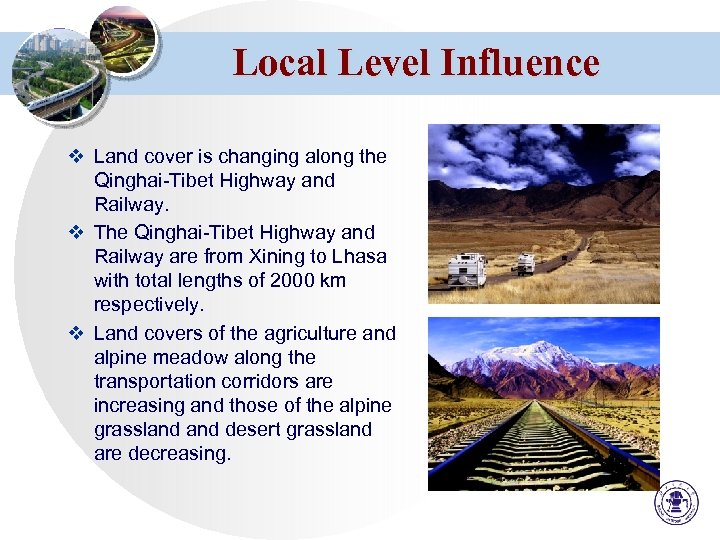 Local Level Influence

❖ Land cover is changing along the Qinghai-Tibet Highway and Railway.

❖ The Qinghai-Tibet Highway and Railway are from Xining to Lhasa with total lengths of 2000 km respectively.

❖ Land covers of the agriculture and alpine meadow along the transportation corridors are increasing and those of the alpine grassland and desert grassland are decreasing.